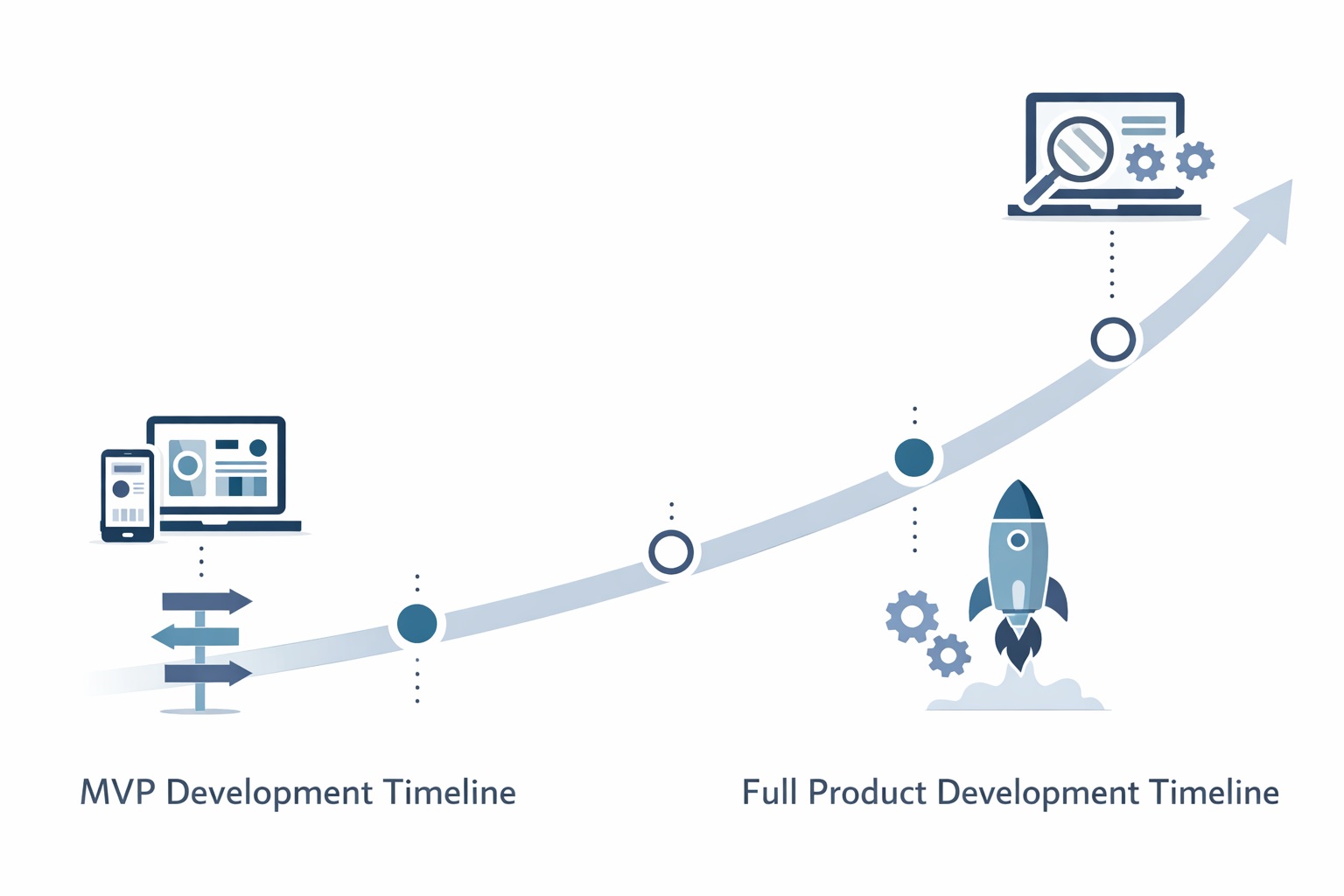 MVP Development Timeline

Full Product Development Timeline